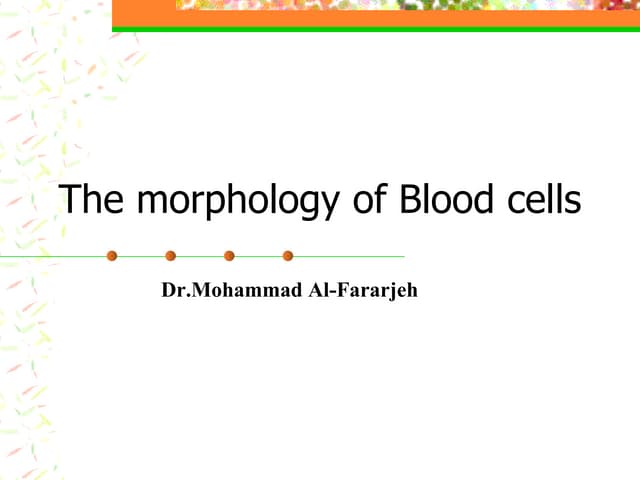 The morphology of Blood cells

Dr.Mohammad Al-Fararjeh